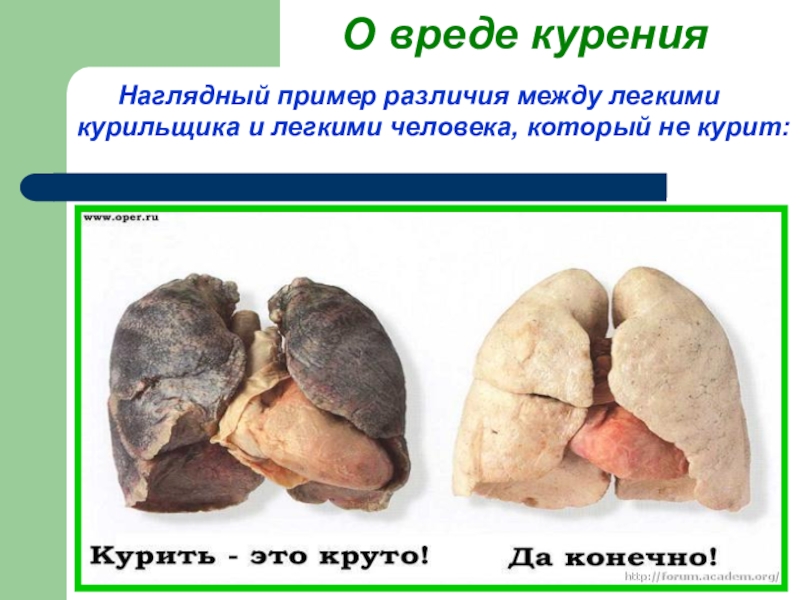 О вреде курения

Наглядный пример различия между легкими курильщика и легкими человека, который не курит:

www.oper.ru

Курить - это круто!

Да конечно!

http://forum.academ.org/